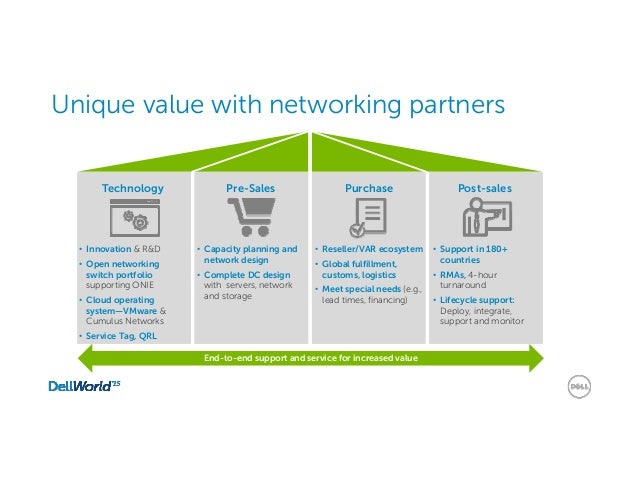 Unique value with networking partners

Technology

• Innovation & R&D
• Open networking switch portfolio supporting ONIE
• Cloud operating system—VMware & Cumulus Networks
• Service Tag, QRL

Pre-Sales

• Capacity planning and network design
• Complete DC design with servers, network and storage

Purchase

• Reseller/VAR ecosystem
• Global fulfillment, customs, logistics
• Meet special needs (e.g., lead times, financing)

Post-sales

• Support in 180+ countries
• RMAs, 4-hour turnaround
• Lifecycle support: Deploy, integrate, support and monitor

End-to-end support and service for increased value

DellWorld'15

DELL